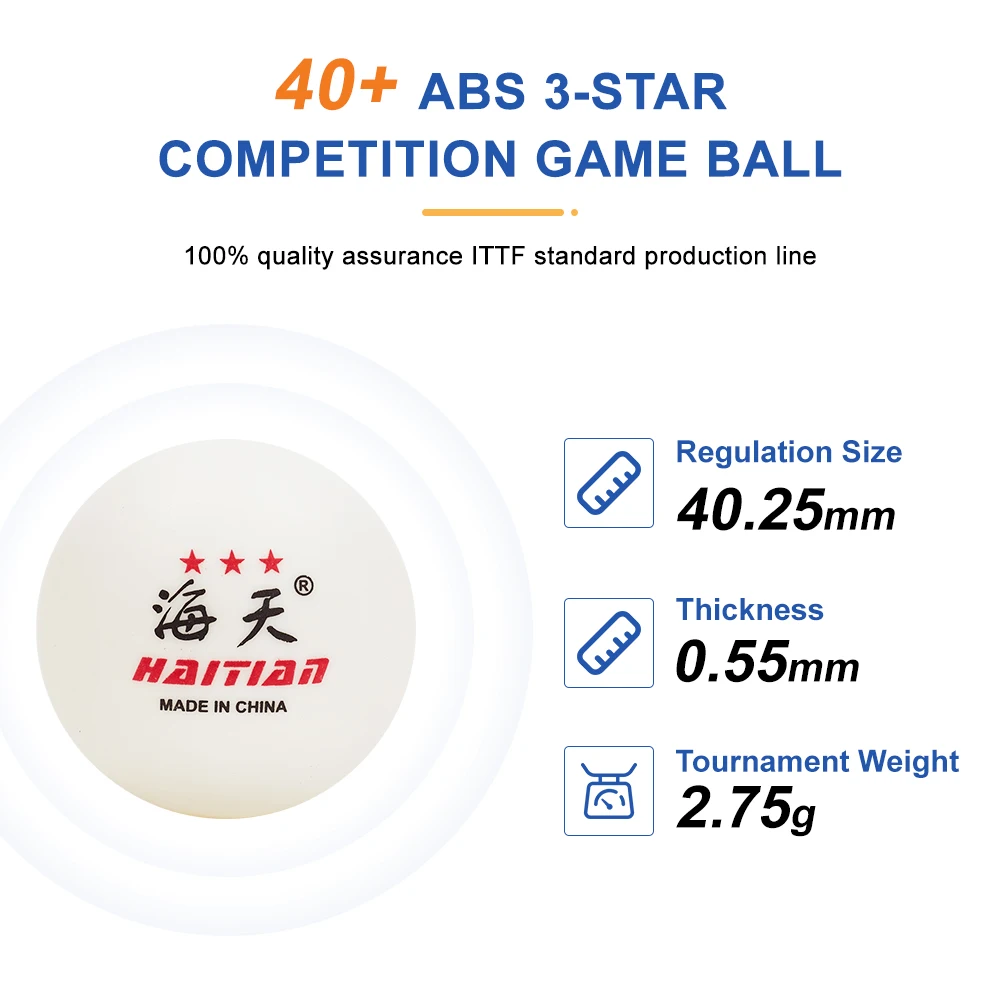 40+ ABS 3-STAR
COMPETITION GAME BALL

100% quality assurance ITTF standard production line

★★★
海天®
HAITIAN
MADE IN CHINA

Regulation Size
40.25mm

Thickness
0.55mm

Tournament Weight
2.75g